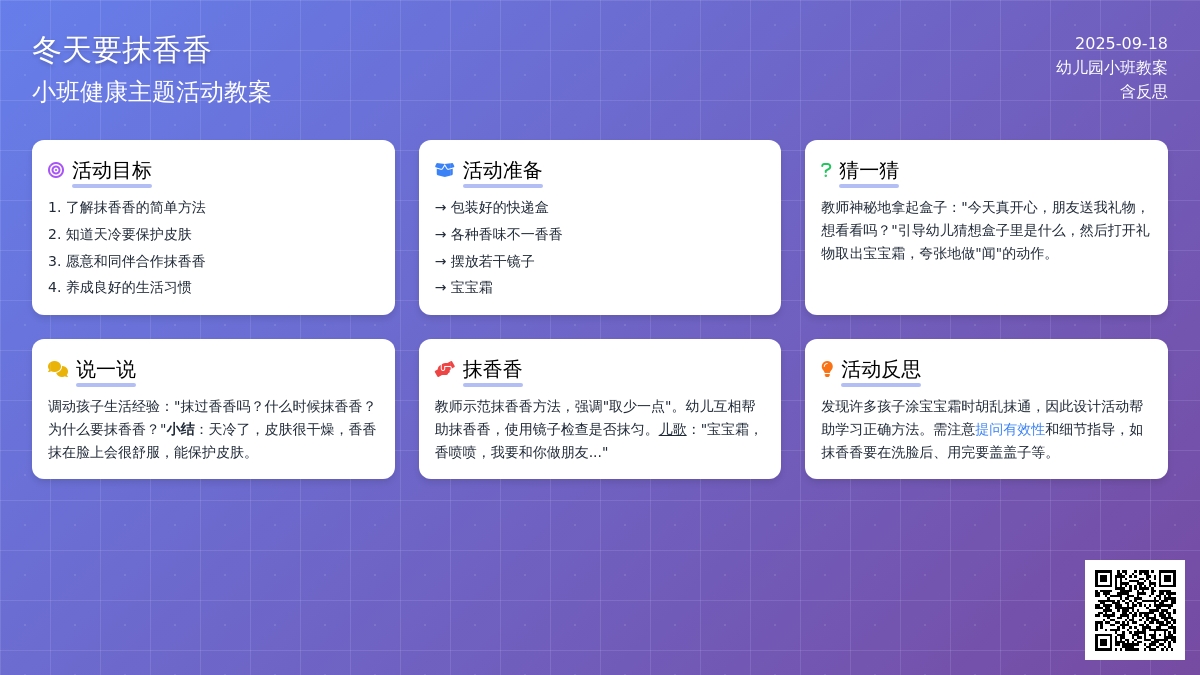 冬天要抹香香
小班健康主题活动教案

2025-09-18
幼儿园小班教案
含反思

活动目标
1. 了解抹香香的简单方法
2. 知道天冷要保护皮肤
3. 愿意和同伴合作抹香香
4. 养成良好的生活习惯

活动准备
→ 包装好的快递盒
→ 各种香味不一香香
→ 摆放若干镜子
→ 宝宝霜

? 猜一猜
教师神秘地拿起盒子："今天真开心，朋友送我礼物，想看看吗？"引导幼儿猜想盒子里是什么，然后打开礼物取出宝宝霜，夸张地做"闻"的动作。

说一说
调动孩子生活经验："抹过香香吗？什么时候抹香香？为什么要抹香香？"小结：天冷了，皮肤很干燥，香香抹在脸上会很舒服，能保护皮肤。

抹香香
教师示范抹香香方法，强调"取少一点"。幼儿互相帮助抹香香，使用镜子检查是否抹匀。儿歌："宝宝霜，香喷喷，我要和你做朋友..."

活动反思
发现许多孩子涂宝宝霜时胡乱抹通，因此设计活动帮助学习正确方法。需注意提问有效性和细节指导，如抹香香要在洗脸后、用完要盖盖子等。